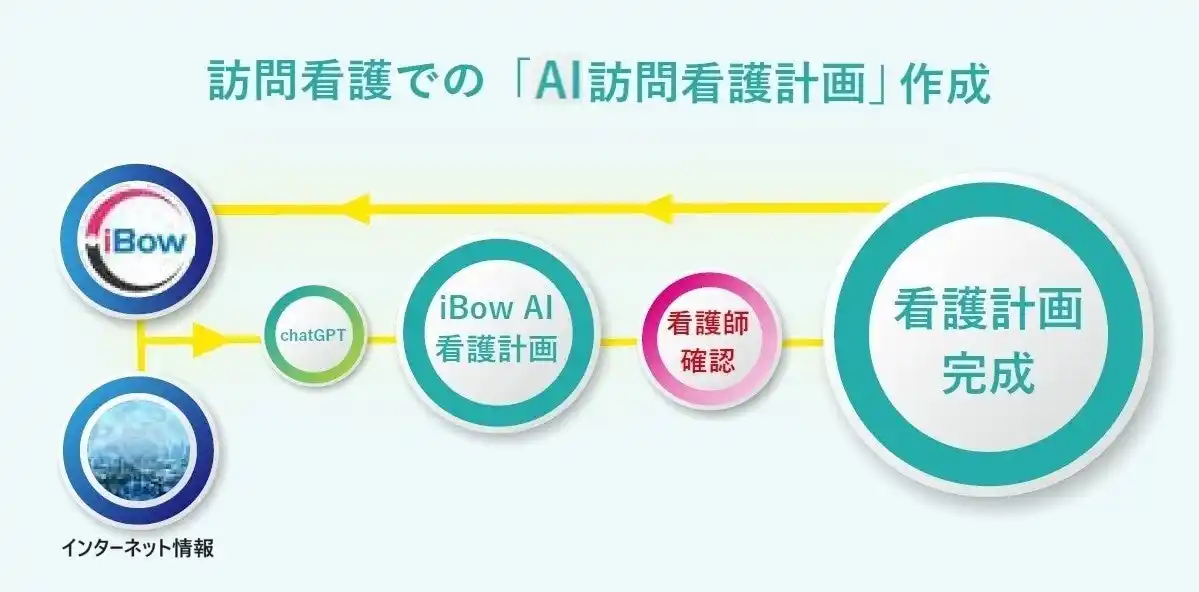 訪問看護での「AI訪問看護計画」作成

iBow

chatGPT

iBow AI
看護計画

看護師
確認

看護計画
完成

インターネット情報